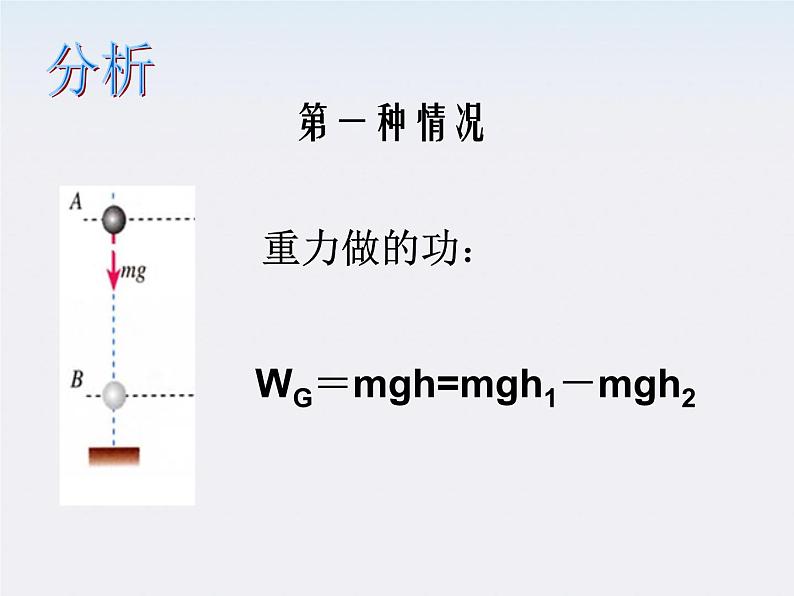 分析

第一种情况

A

mg

B

重力做的功：

$W_G = mgh = mgh_1 - mgh_2$